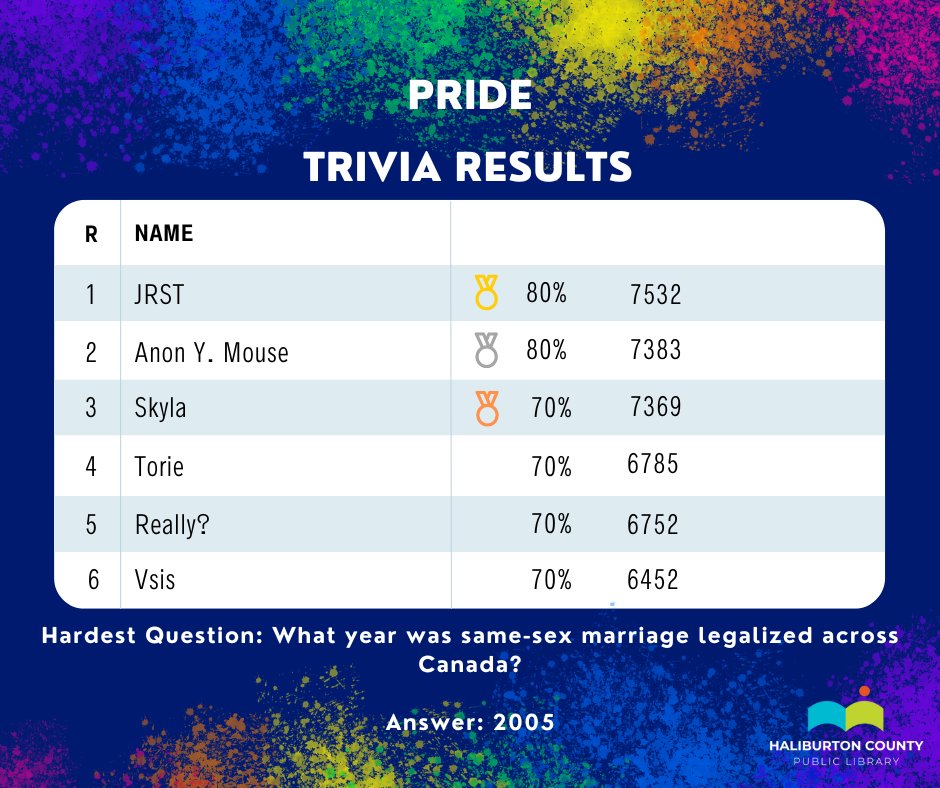 PRIDE

TRIVIA RESULTS

| R | NAME | | |
|---|---|---|---|
| 1 | JRST | 80% | 7532 |
| 2 | Anon Y. Mouse | 80% | 7383 |
| 3 | Skyla | 70% | 7369 |
| 4 | Torie | 70% | 6785 |
| 5 | Really? | 70% | 6752 |
| 6 | Vsis | 70% | 6452 |

Hardest Question: What year was same-sex marriage legalized across Canada?

Answer: 2005

HALIBURTON COUNTY
PUBLIC LIBRARY